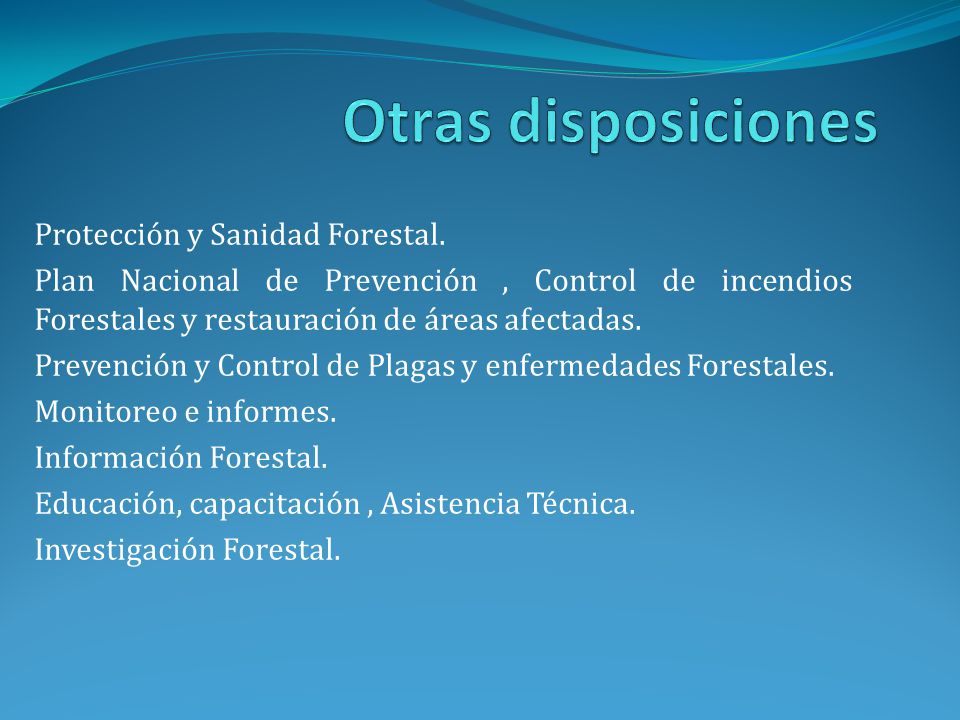 Otras disposiciones

Protección y Sanidad Forestal.

Plan Nacional de Prevención , Control de incendios Forestales y restauración de áreas afectadas.

Prevención y Control de Plagas y enfermedades Forestales.

Monitoreo e informes.

Información Forestal.

Educación, capacitación , Asistencia Técnica.

Investigación Forestal.